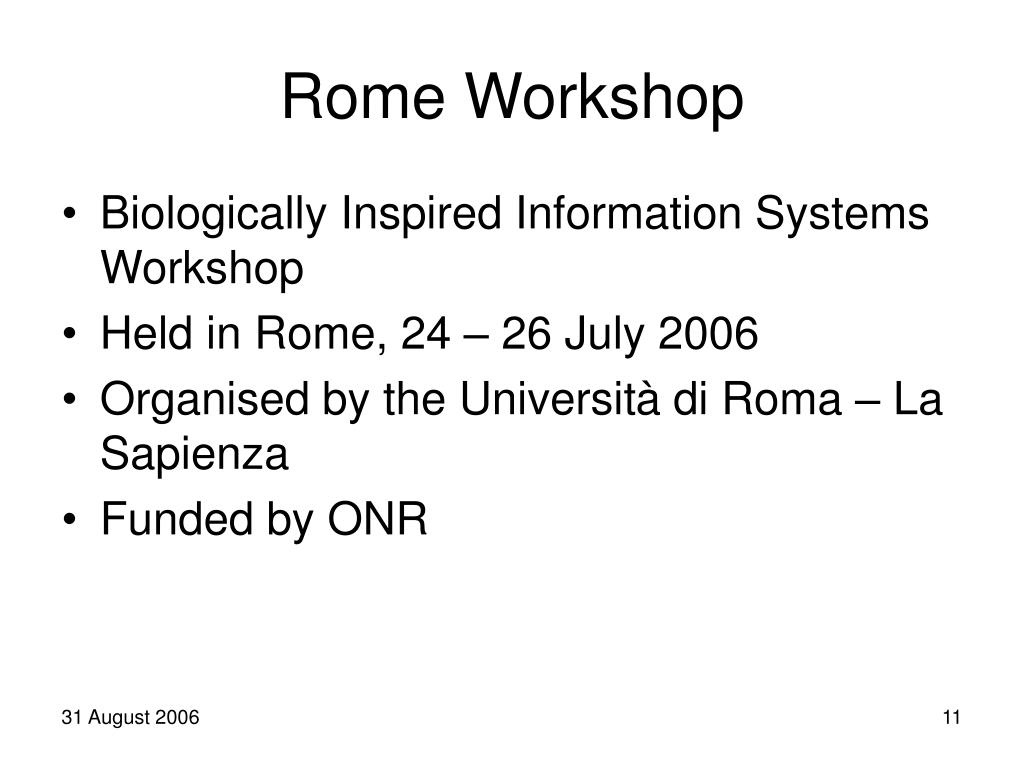 Rome Workshop

• Biologically Inspired Information Systems Workshop
• Held in Rome, 24 – 26 July 2006
• Organised by the Università di Roma – La Sapienza
• Funded by ONR

31 August 2006

11